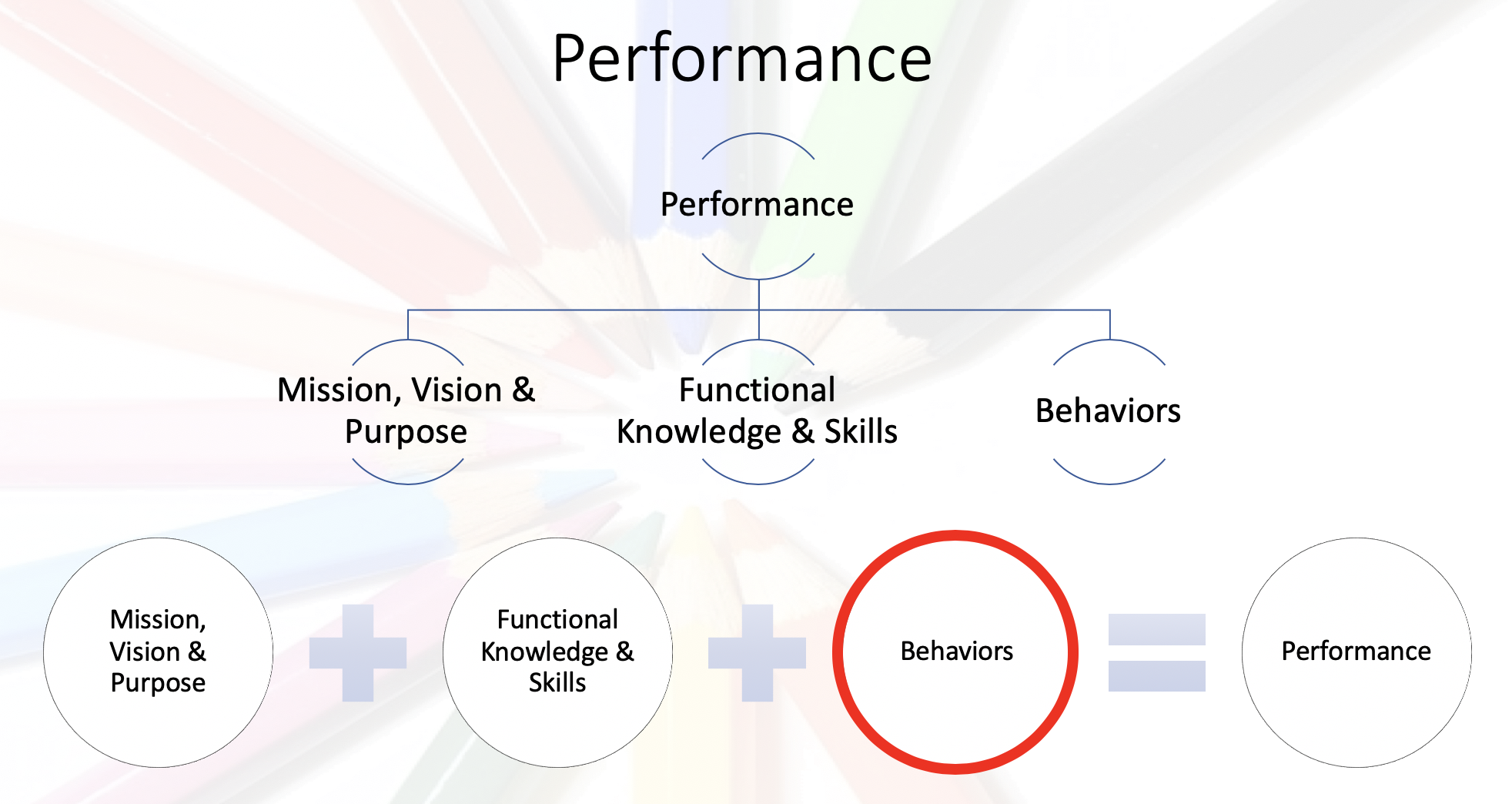 Performance

Performance

Mission, Vision & Purpose

Functional Knowledge & Skills

Behaviors

Mission, Vision & Purpose

Functional Knowledge & Skills

Behaviors

Performance